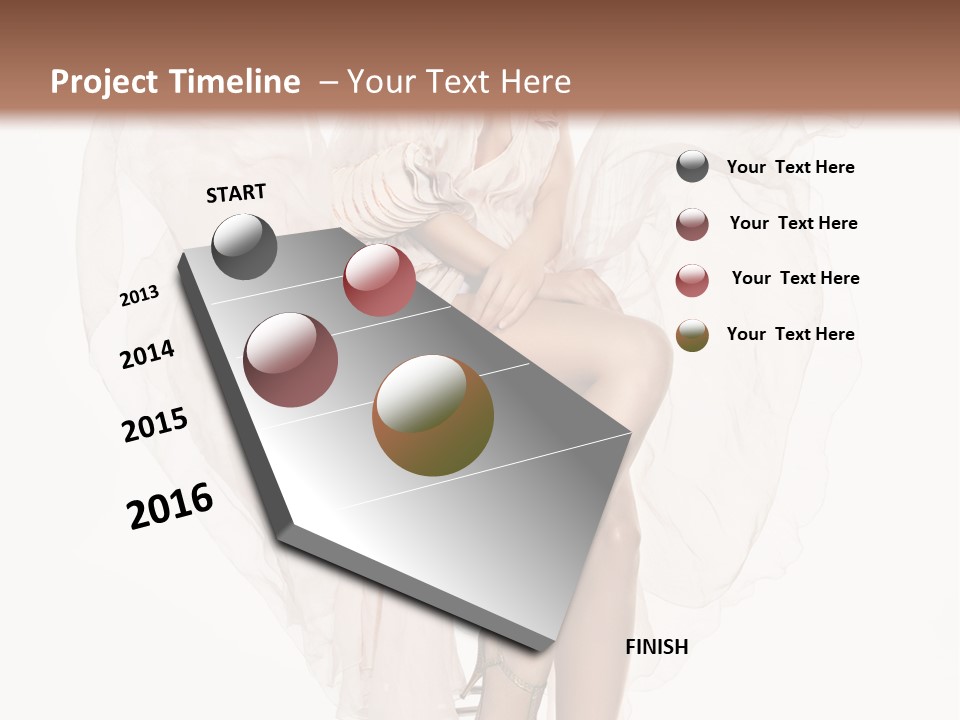 Project Timeline – Your Text Here

START

2013

2014

2015

2016

FINISH

Your Text Here

Your Text Here

Your Text Here

Your Text Here